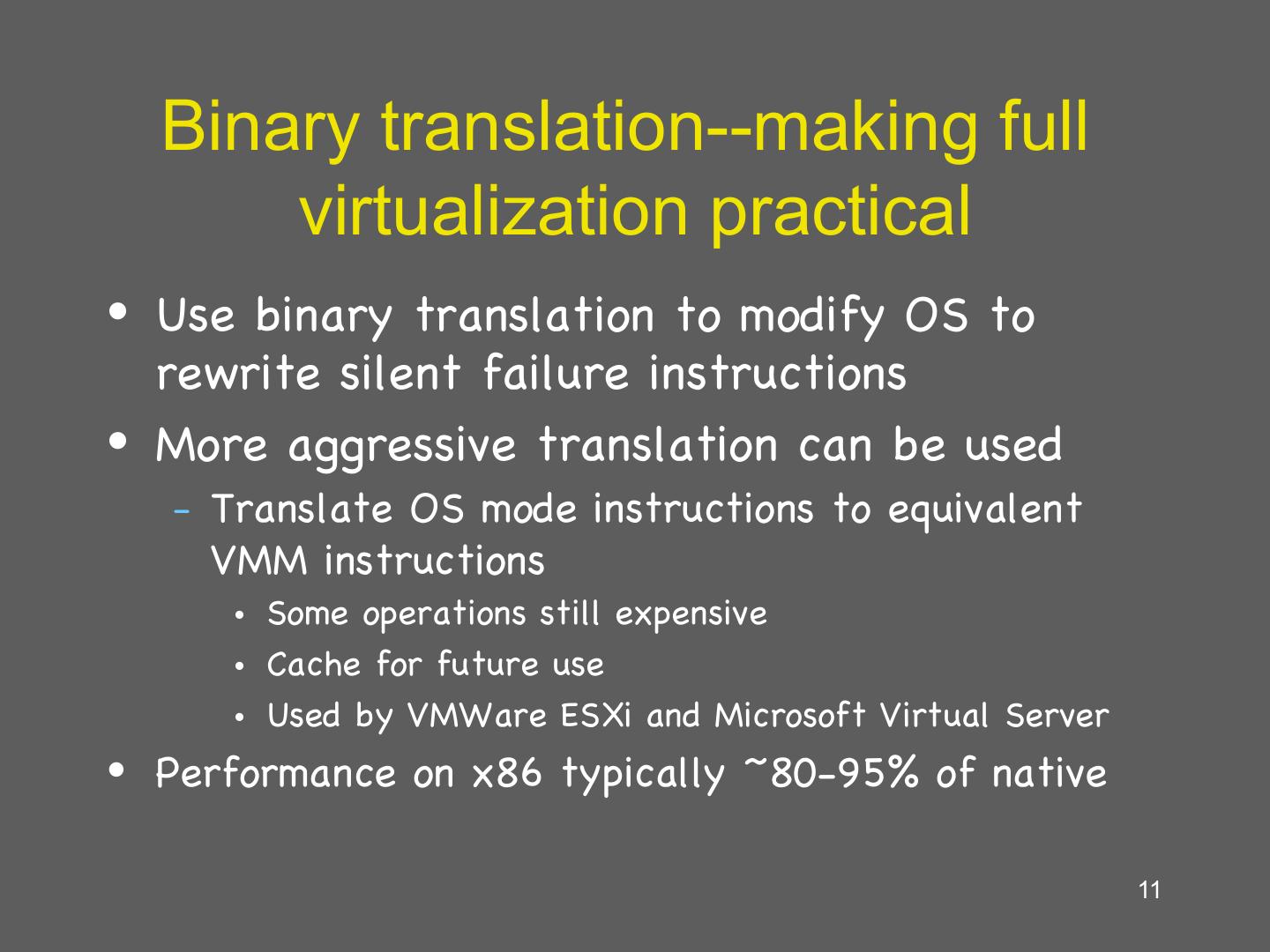 Binary translation--making full virtualization practical

• Use binary translation to modify OS to rewrite silent failure instructions
• More aggressive translation can be used
  – Translate OS mode instructions to equivalent VMM instructions
    • Some operations still expensive
    • Cache for future use
    • Used by VMWare ESXi and Microsoft Virtual Server
• Performance on x86 typically ~80-95% of native

11